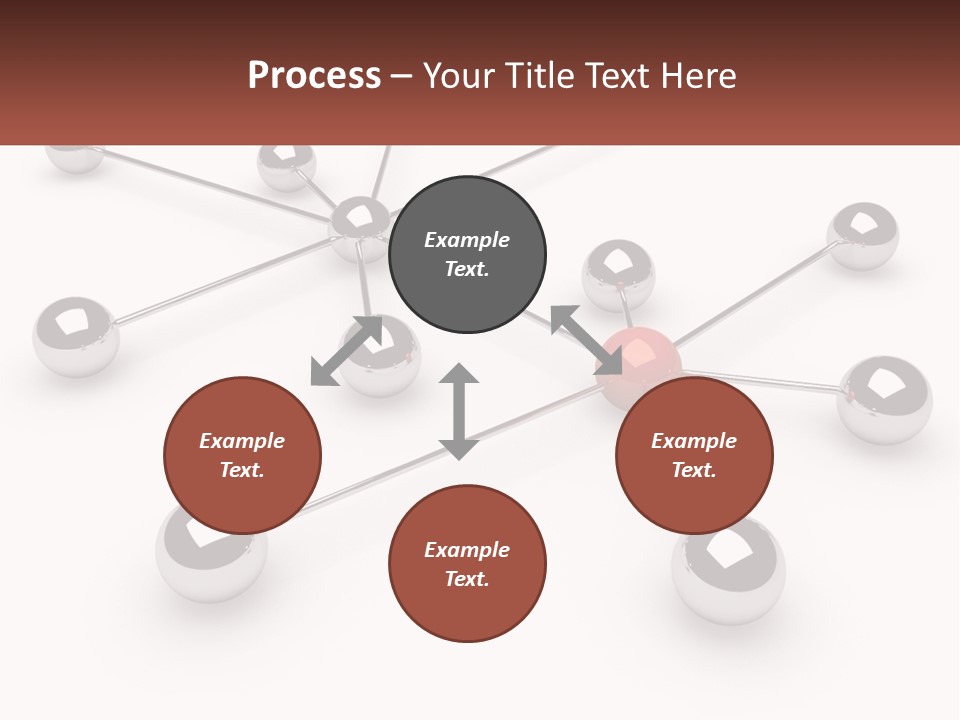 Process – Your Title Text Here

Example Text.

Example Text.

Example Text.

Example Text.